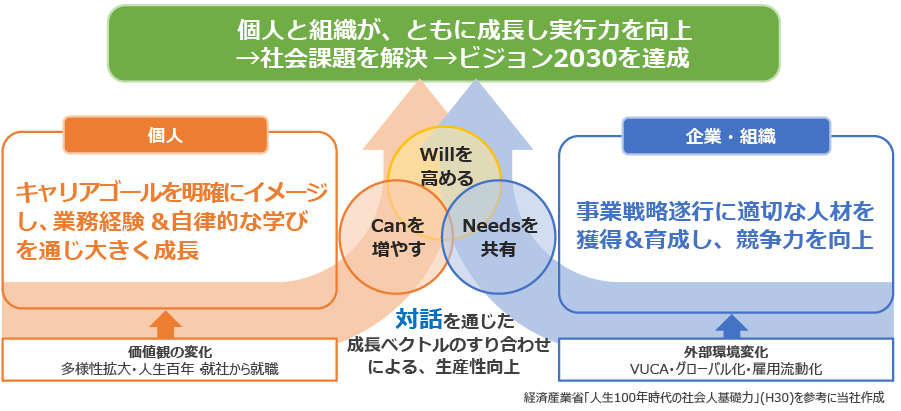 個人と組織が、ともに成長し実行力を向上
→社会課題を解決 →ビジョン2030を達成

個人

キャリアゴールを明確にイメージし、業務経験 &自律的な学びを通じ大きく成長

価値観の変化
多様性拡大・人生百年 就社から就職

Willを高める

Canを増やす

Needsを共有

対話を通じた成長ベクトルのすり合わせによる、生産性向上

企業・組織

事業戦略遂行に適切な人材を獲得&育成し、競争力を向上

外部環境変化
VUCA・グローバル化・雇用流動化

経済産業省「人生100年時代の社会人基礎力」(H30)を参考に当社作成